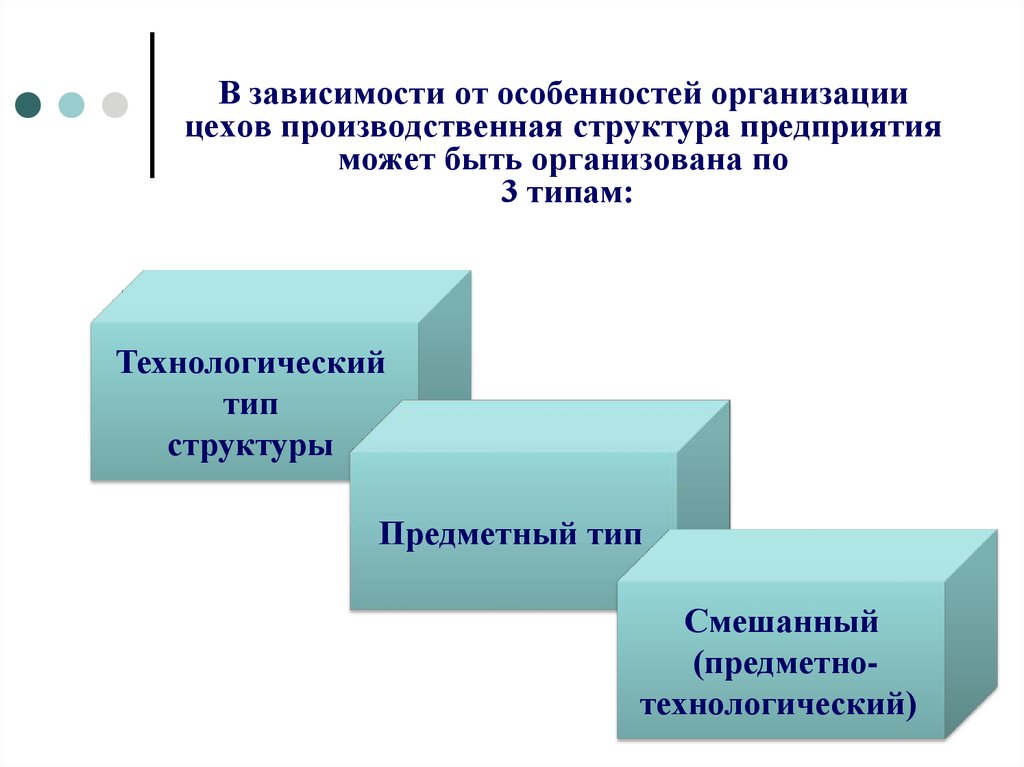 В зависимости от особенностей организации цехов производственная структура предприятия может быть организована по 3 типам:

Технологический тип структуры

Предметный тип

Смешанный (предметно-технологический)